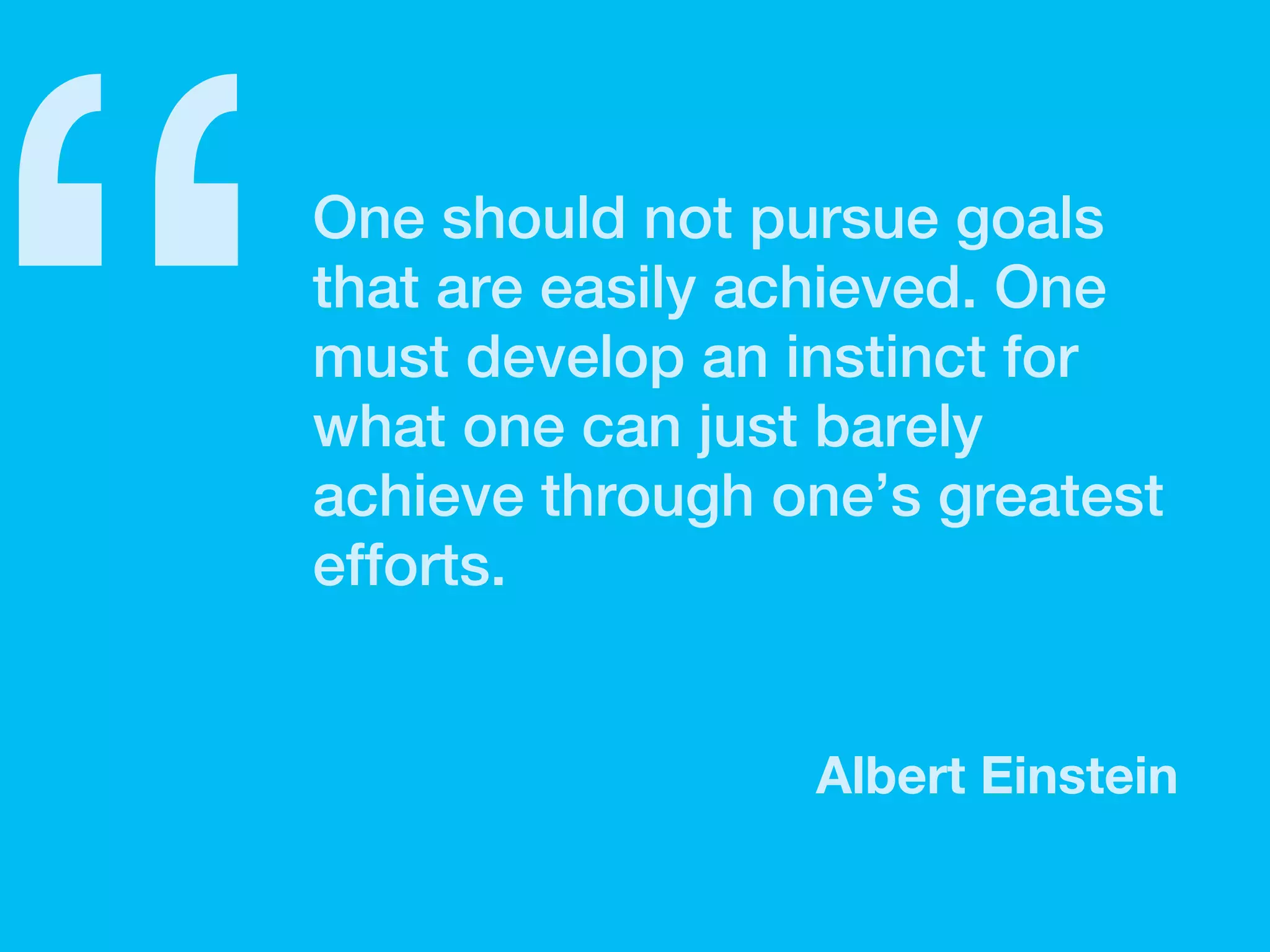 “

One should not pursue goals that are easily achieved. One must develop an instinct for what one can just barely achieve through one’s greatest efforts.

Albert Einstein